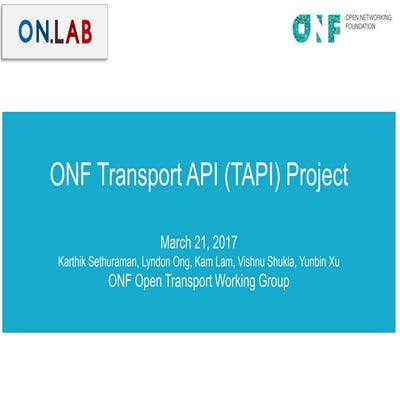 ON.LAB

ONF OPEN NETWORKING FOUNDATION

ONF Transport API (TAPI) Project

March 21, 2017

Karthik Sethuraman, Lyndon Ong, Kam Lam, Vishnu Shukla, Yunbin Xu

ONF Open Transport Working Group